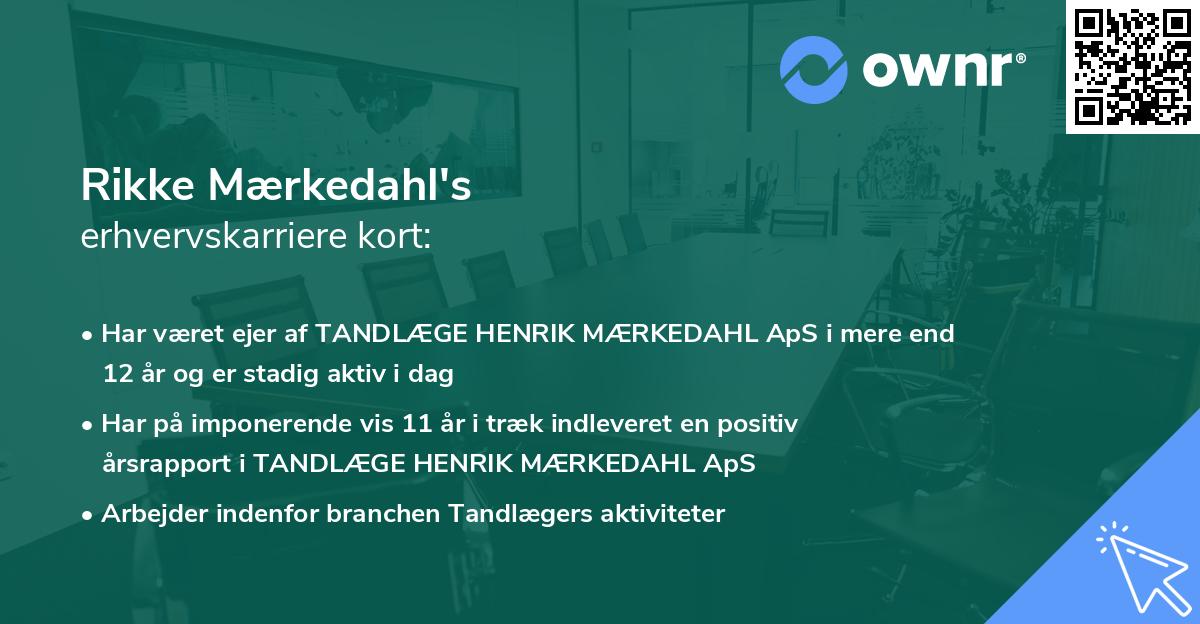 ownr®

Rikke Mærkedahl's
erhvervskarriere kort:

• Har været ejer af TANDLÆGE HENRIK MÆRKEDAHL ApS i mere end 12 år og er stadig aktiv i dag

• Har på imponerende vis 11 år i træk indleveret en positiv årsrapport i TANDLÆGE HENRIK MÆRKEDAHL ApS

• Arbejder indenfor branchen Tandlægers aktiviteter